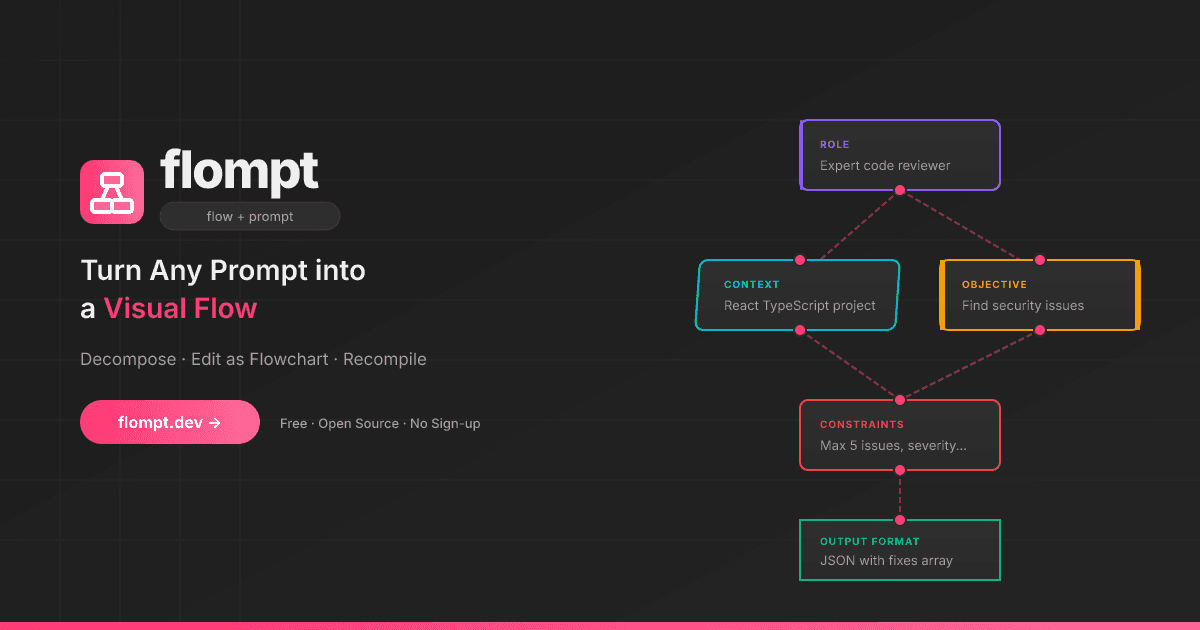 flompt

flow + prompt

Turn Any Prompt into a Visual Flow

Decompose · Edit as Flowchart · Recompile

flompt.dev →

Free · Open Source · No Sign-up

ROLE
Expert code reviewer

CONTEXT
React TypeScript project

OBJECTIVE
Find security issues

CONSTRAINTS
Max 5 issues, severity...

OUTPUT FORMAT
JSON with fixes array